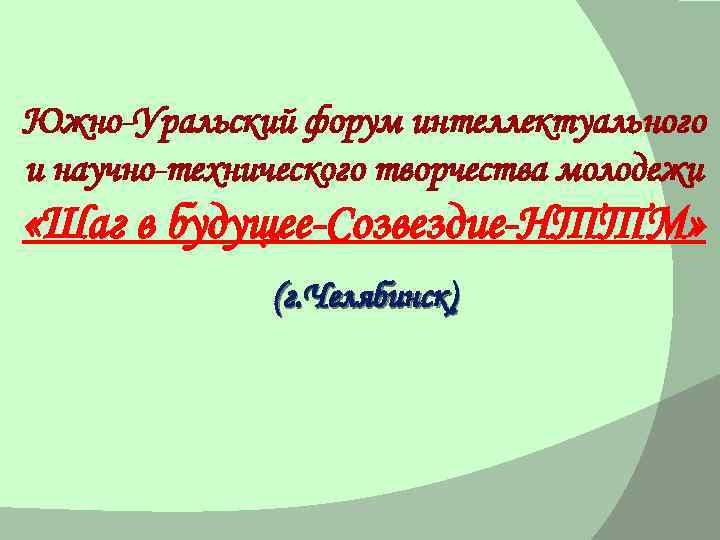 Южно-Уральский форум интеллектуального и научно-технического творчества молодежи «Шаг в будущее-Созвездие-НТТМ»

(г.Челябинск)